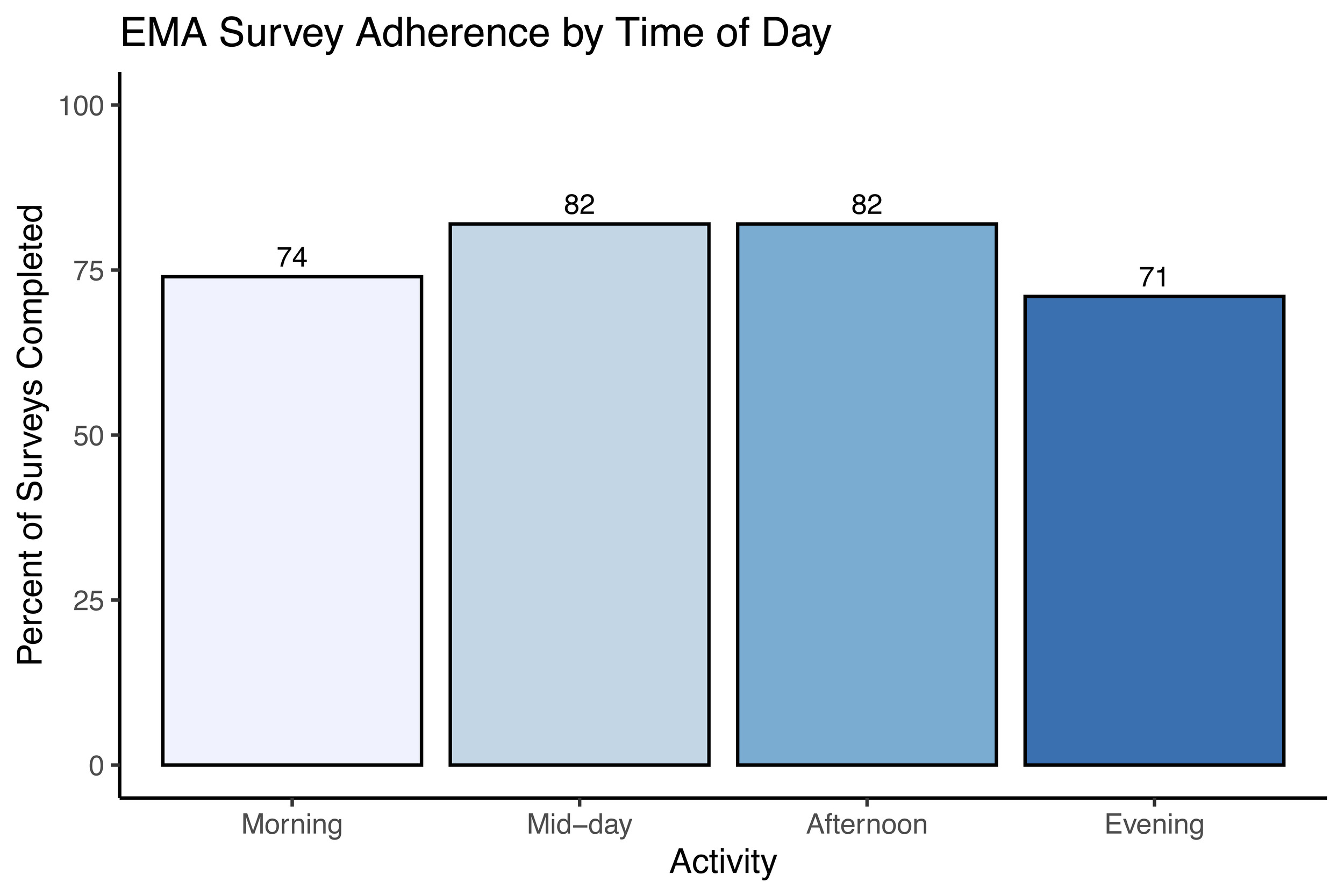 EMA Survey Adherence by Time of Day

Percent of Surveys Completed

100
75
50
25
0

74
82
82
71

Morning
Mid–day
Afternoon
Evening

Activity